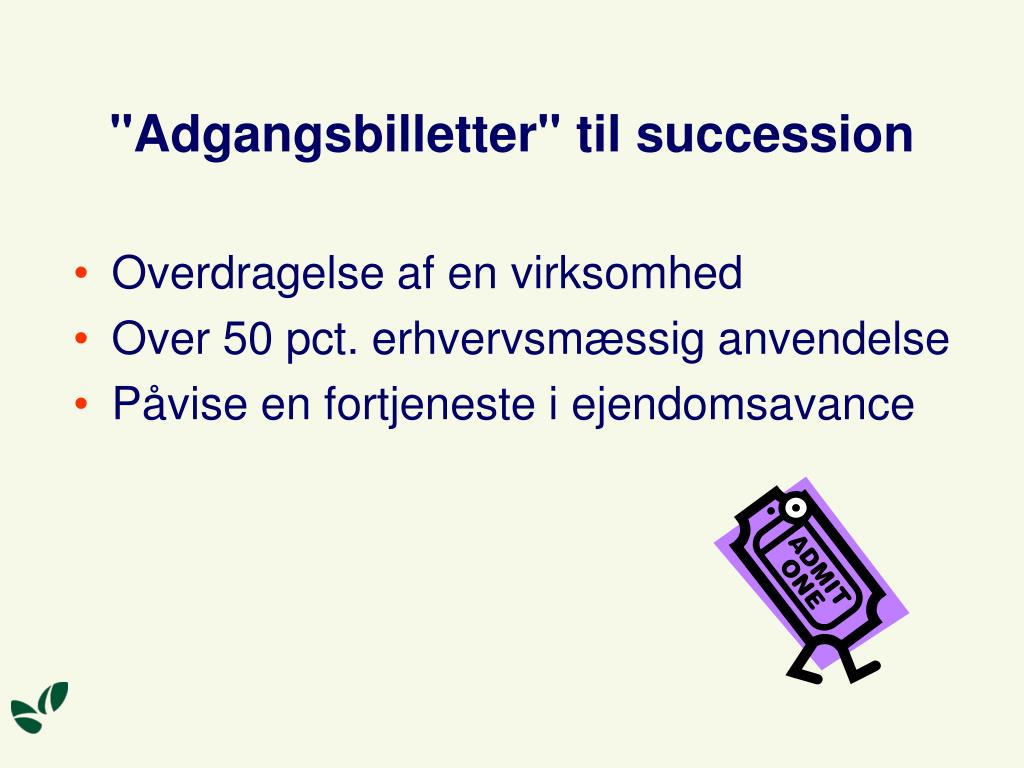 "Adgangsbilletter" til succession

• Overdragelse af en virksomhed
• Over 50 pct. erhvervsmæssig anvendelse
• Påvise en fortjeneste i ejendomsavance

ADMIT ONE